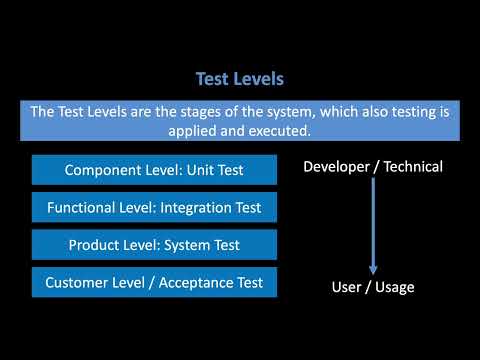 Test Levels

The Test Levels are the stages of the system, which also testing is applied and executed.

Component Level: Unit Test

Functional Level: Integration Test

Product Level: System Test

Customer Level / Acceptance Test

Developer / Technical

User / Usage